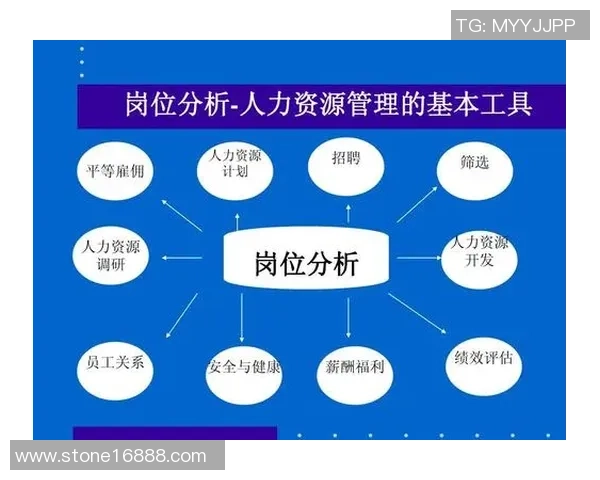 TG: MYYJJPP

岗位分析-人力资源管理的基本工具

平等雇佣

人力资源计划

招聘

筛选

人力资源调研

岗位分析

人力资源开发

员工关系

安全与健康

薪酬福利

绩效评估

www.stone16888.com